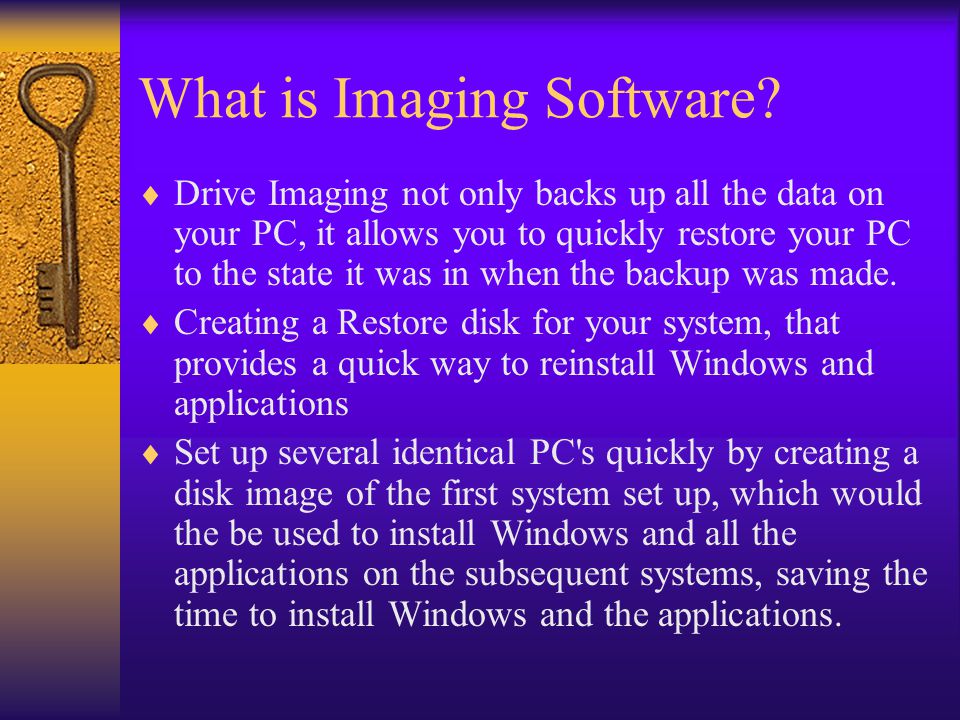 What is Imaging Software?

♦ Drive Imaging not only backs up all the data on your PC, it allows you to quickly restore your PC to the state it was in when the backup was made.

♦ Creating a Restore disk for your system, that provides a quick way to reinstall Windows and applications

♦ Set up several identical PC's quickly by creating a disk image of the first system set up, which would the be used to install Windows and all the applications on the subsequent systems, saving the time to install Windows and the applications.